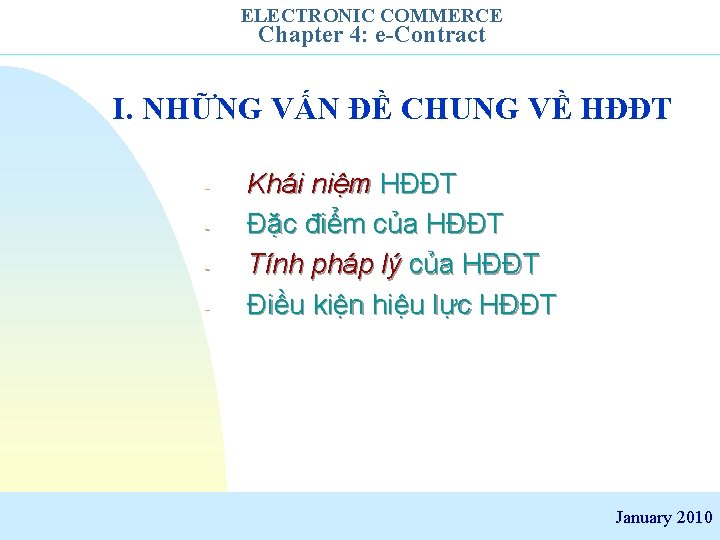 ELECTRONIC COMMERCE
Chapter 4: e-Contract

I. NHỮNG VẤN ĐỀ CHUNG VỀ HĐĐT

- Khái niệm HĐĐT
- Đặc điểm của HĐĐT
- Tính pháp lý của HĐĐT
- Điều kiện hiệu lực HĐĐT

January 2010